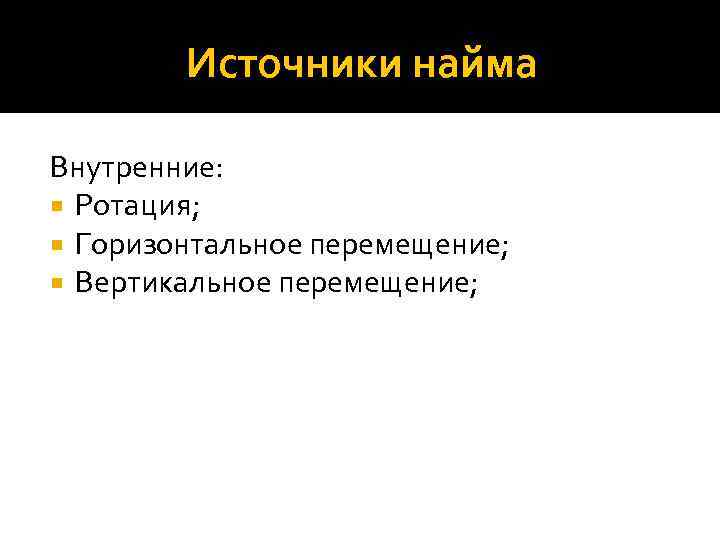 Источники найма

Внутренние:
- Ротация;
- Горизонтальное перемещение;
- Вертикальное перемещение;